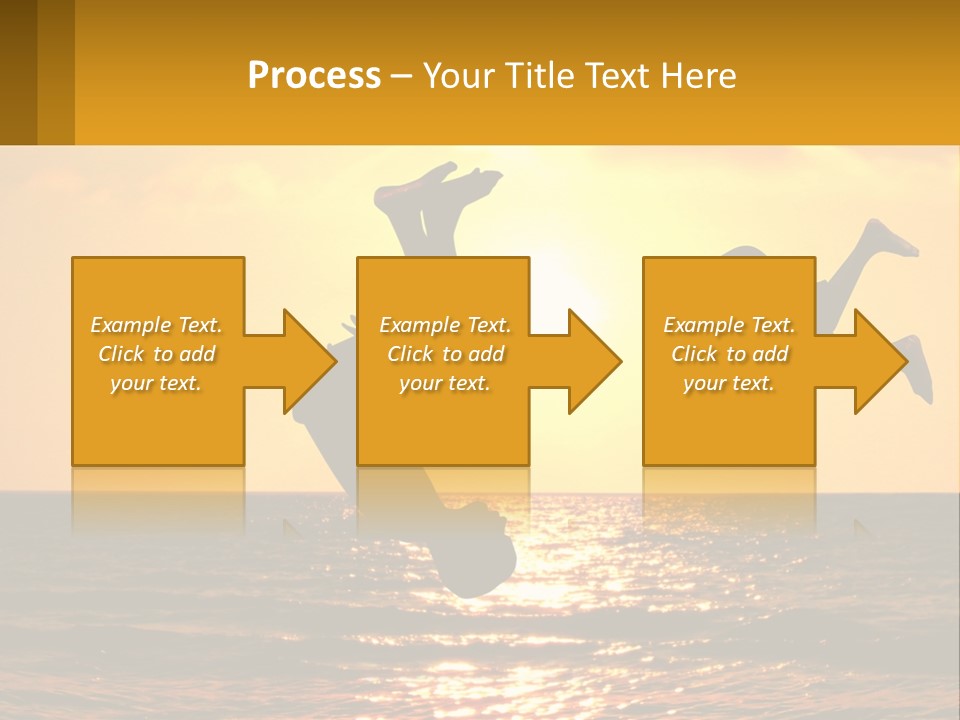 Process – Your Title Text Here

Example Text. Click to add your text.

Example Text. Click to add your text.

Example Text. Click to add your text.